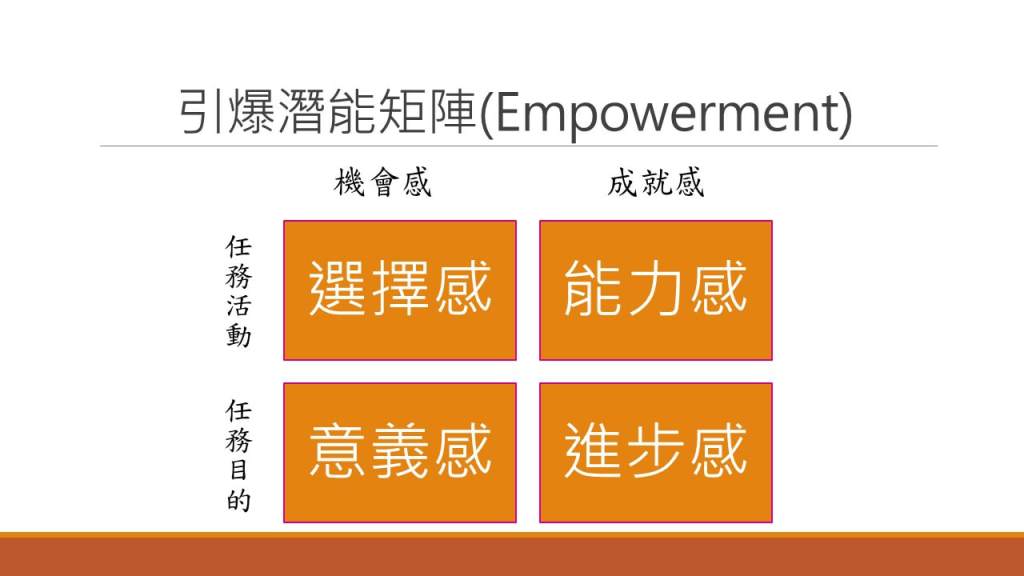 引爆潛能矩陣(Empowerment)

|  | 機會感 | 成就感 |
|---|---|---|
| 任務活動 | 選擇感 | 能力感 |
| 任務目的 | 意義感 | 進步感 |